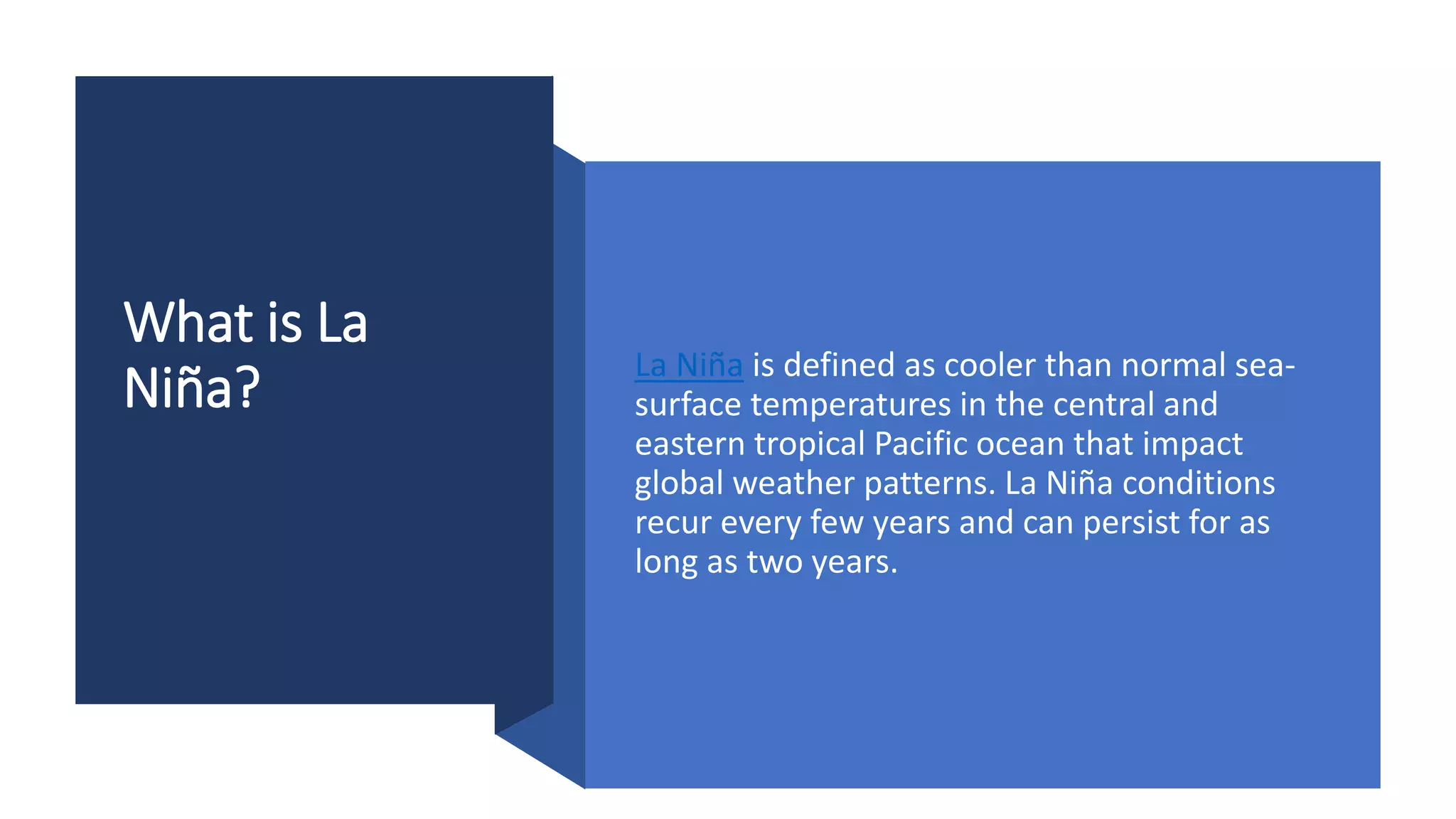 What is La Niña?

La Niña is defined as cooler than normal sea-surface temperatures in the central and eastern tropical Pacific ocean that impact global weather patterns. La Niña conditions recur every few years and can persist for as long as two years.